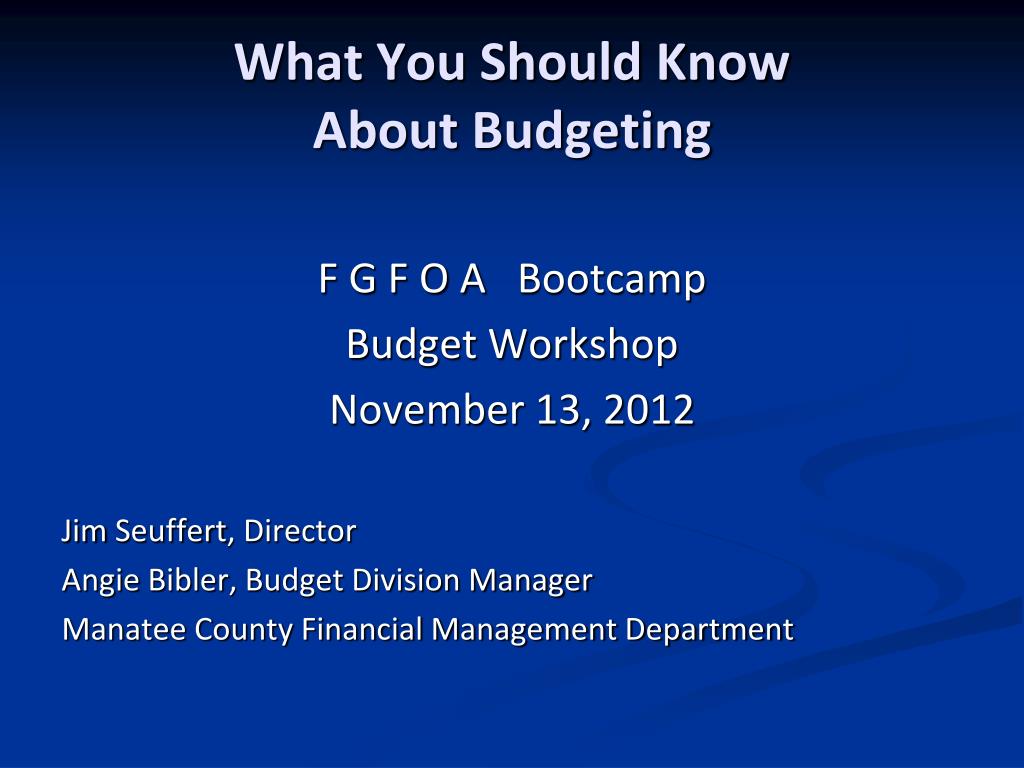 What You Should Know About Budgeting

F G F O A Bootcamp
Budget Workshop
November 13, 2012

Jim Seuffert, Director
Angie Bibler, Budget Division Manager
Manatee County Financial Management Department